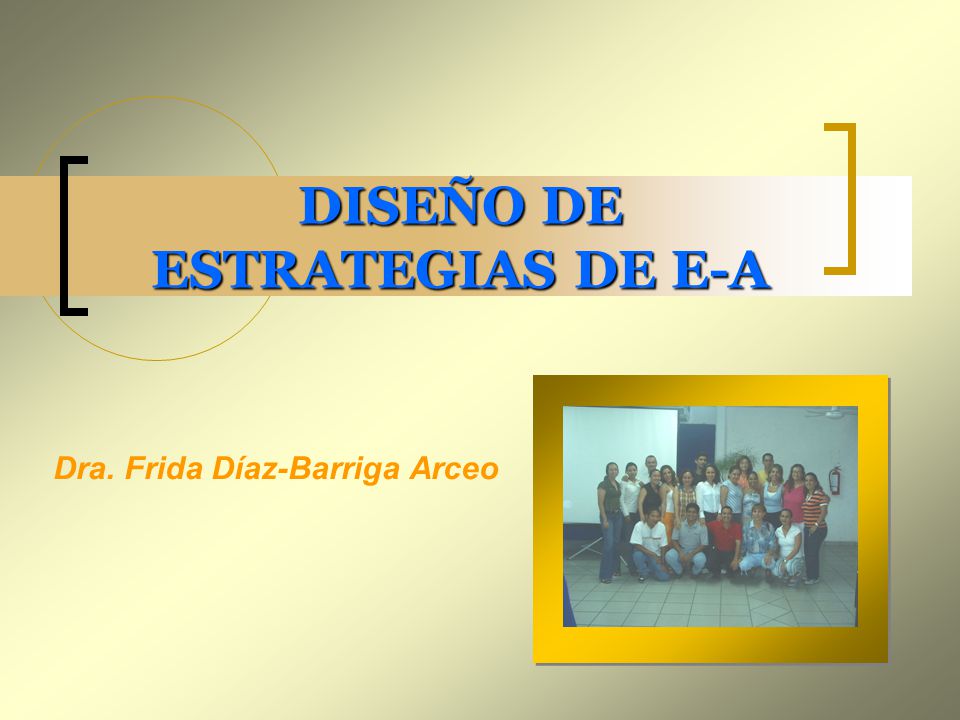 DISEÑO DE ESTRATEGIAS DE E-A

Dra. Frida Díaz-Barriga Arceo